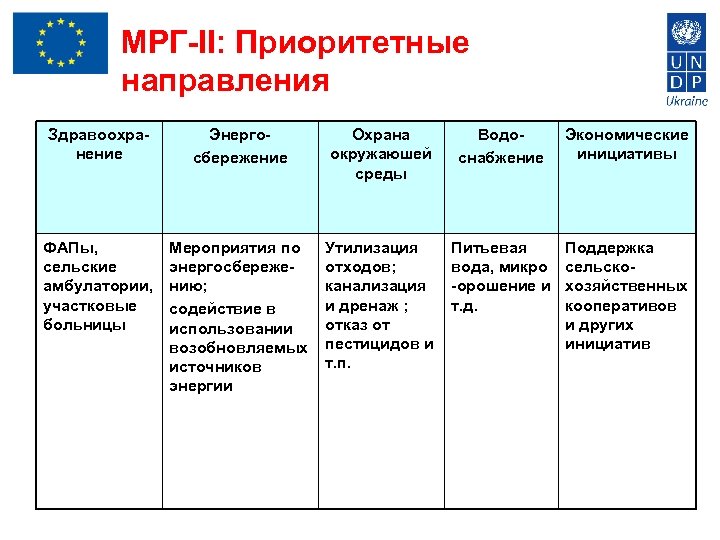 МРГ-II: Приоритетные направления

U N D P Ukraine

| Здравоохранение | Энерго-сбережение | Охрана окружающей среды | Водо-снабжение | Экономические инициативы |
|---|---|---|---|---|
| ФАПы, сельские амбулатории, участковые больницы | Мероприятия по энергосбережению; содействие в использовании возобновляемых источников энергии | Утилизация отходов; канализация и дренаж ; отказ от пестицидов и т.п. | Питьевая вода, микро -орошение и т.д. | Поддержка сельско-хозяйственных кооперативов и других инициатив |